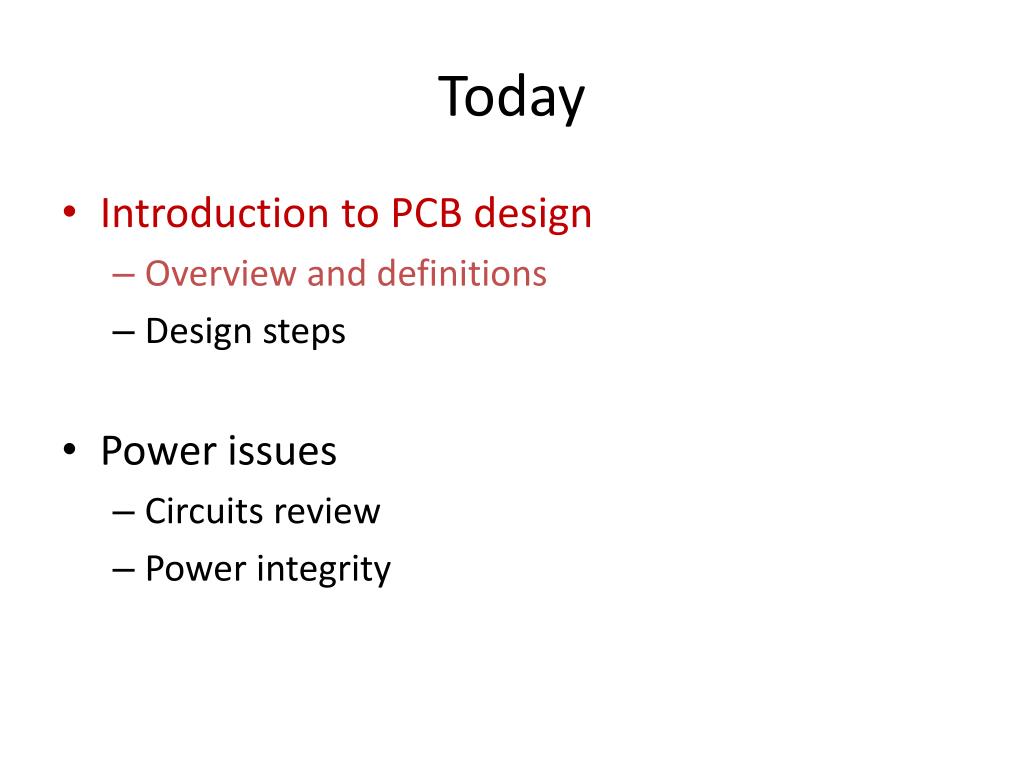 Today

• Introduction to PCB design
– Overview and definitions
– Design steps

• Power issues
– Circuits review
– Power integrity